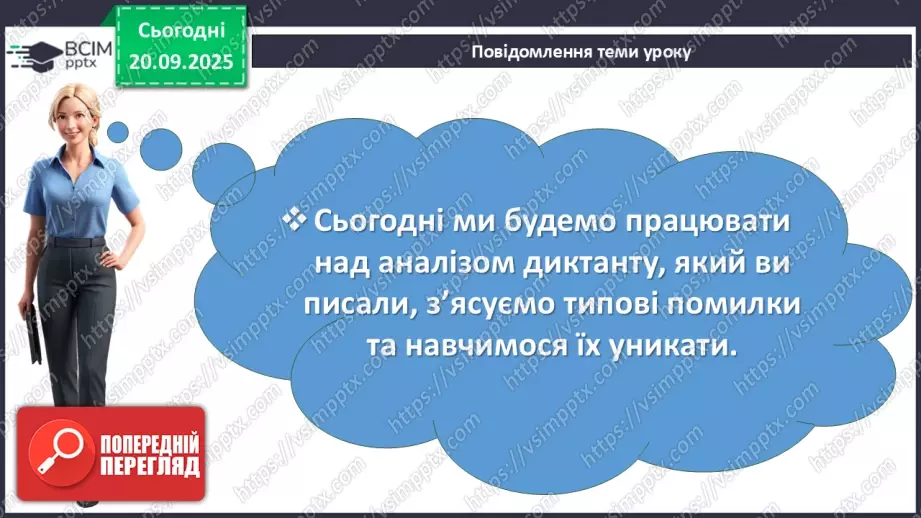 ВСІМ pptx

Сьогодні
20.09.2025

Повідомлення теми уроку

❖ Сьогодні ми будемо працювати над аналізом диктанту, який ви писали, з'ясуємо типові помилки та навчимося їх уникати.

ПОПЕРЕДНІЙ ПЕРЕГЛЯД

https://vsimpptx.com